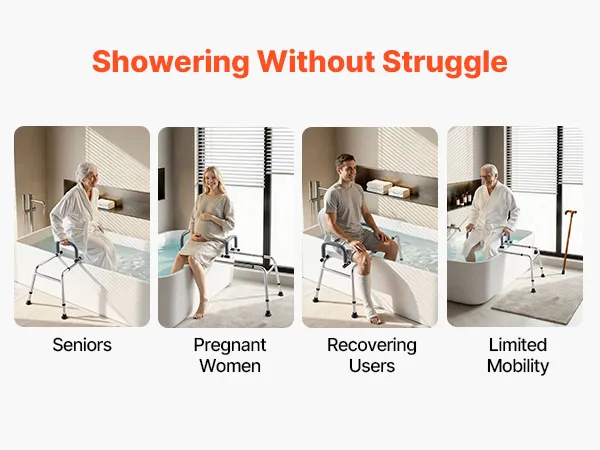 Showering Without Struggle

Seniors

Pregnant Women

Recovering Users

Limited Mobility